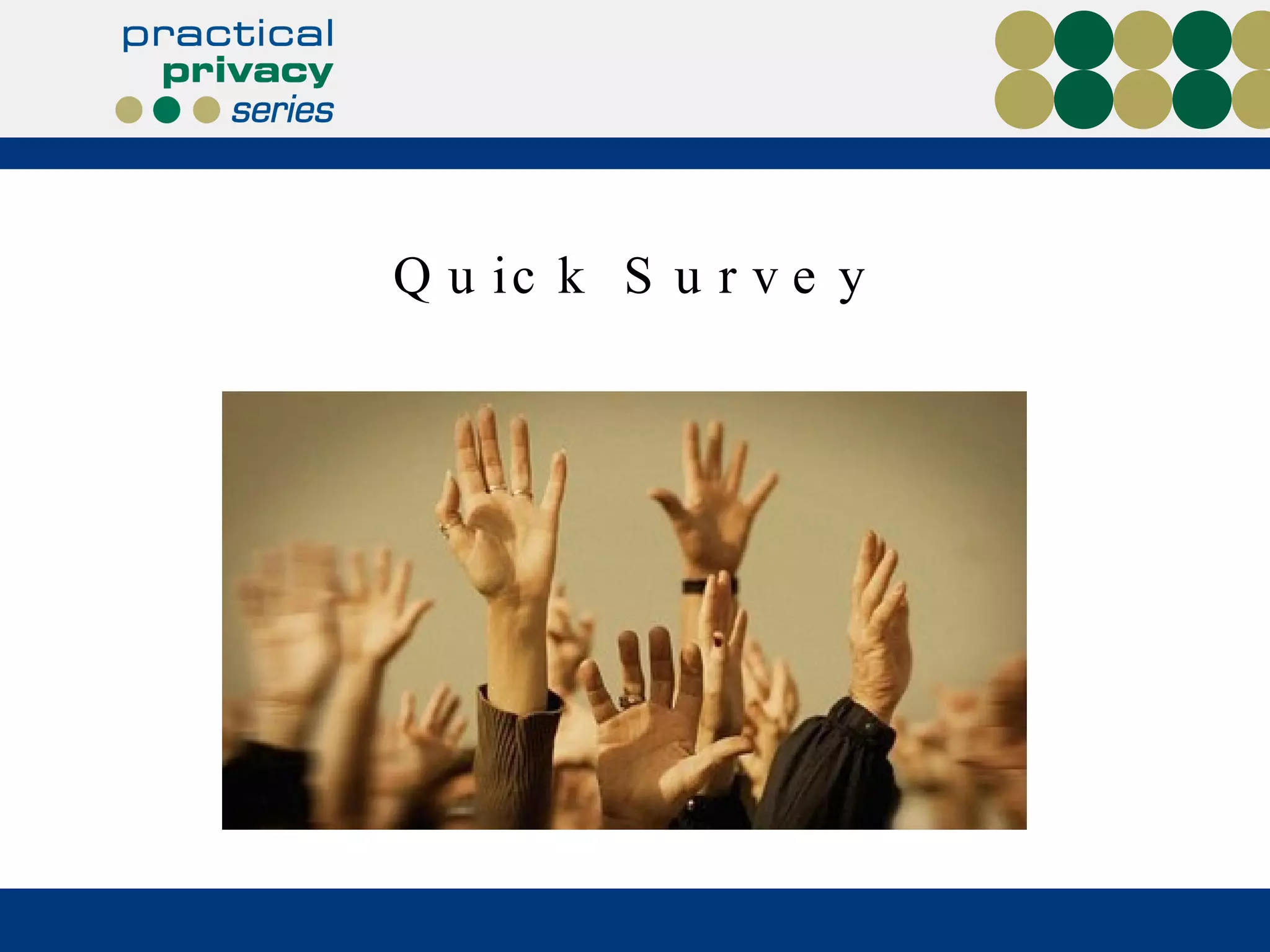 practical
privacy
series

Quick Survey